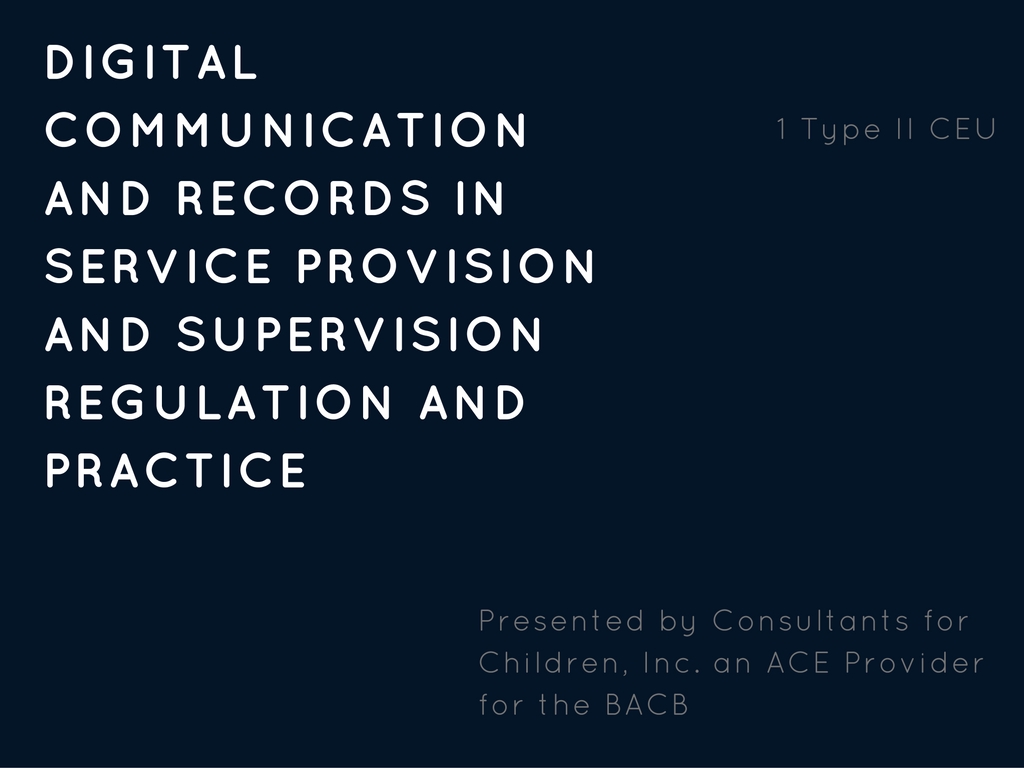 DIGITAL COMMUNICATION AND RECORDS IN SERVICE PROVISION AND SUPERVISION REGULATION AND PRACTICE

1 Type II CEU

Presented by Consultants for Children, Inc. an ACE Provider for the BACB